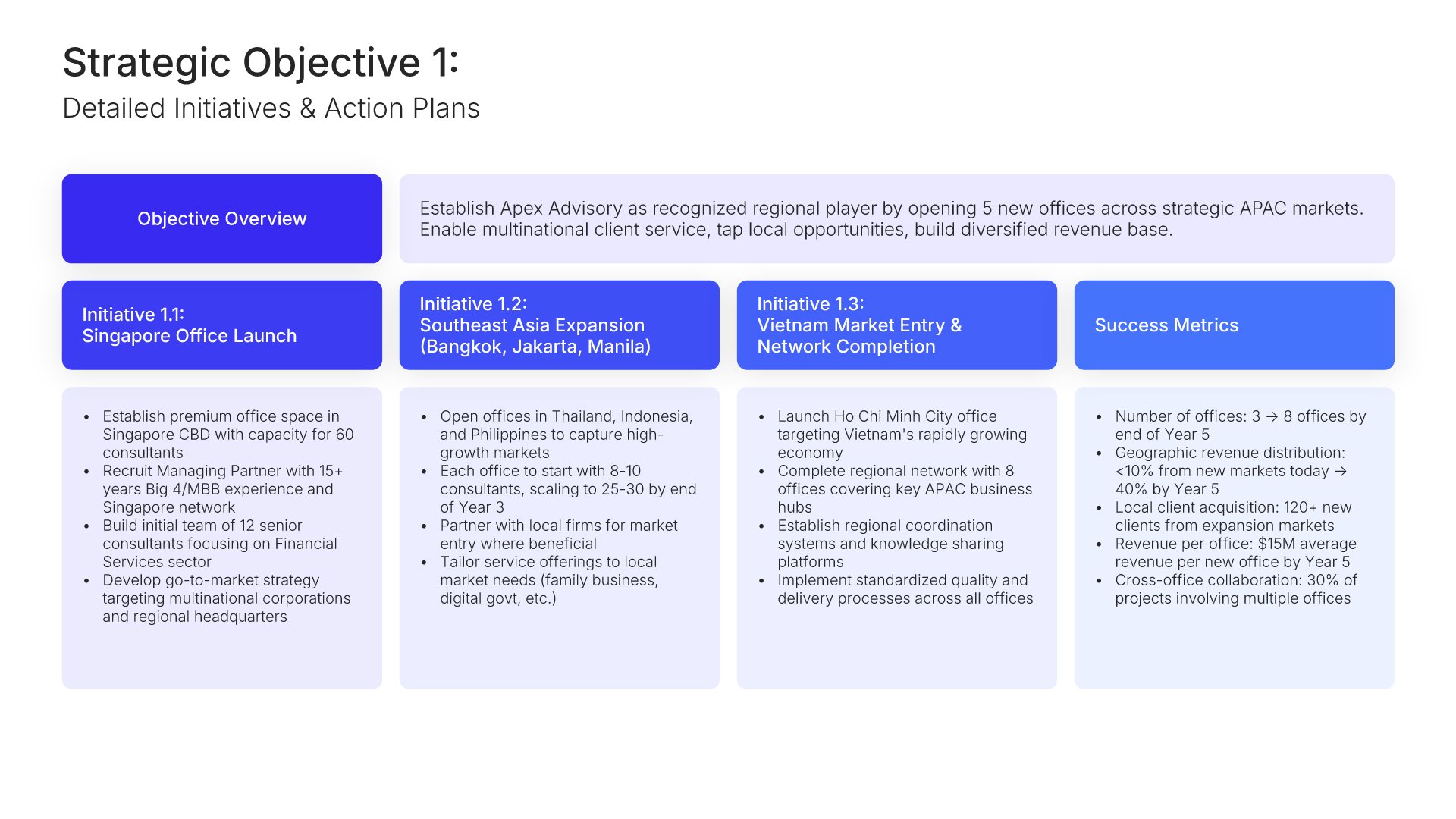 Strategic Objective 1:
Detailed Initiatives & Action Plans

Objective Overview

Establish Apex Advisory as recognized regional player by opening 5 new offices across strategic APAC markets. Enable multinational client service, tap local opportunities, build diversified revenue base.

Initiative 1.1:
Singapore Office Launch

- Establish premium office space in Singapore CBD with capacity for 60 consultants
- Recruit Managing Partner with 15+ years Big 4/MBB experience and Singapore network
- Build initial team of 12 senior consultants focusing on Financial Services sector
- Develop go-to-market strategy targeting multinational corporations and regional headquarters

Initiative 1.2:
Southeast Asia Expansion (Bangkok, Jakarta, Manila)

- Open offices in Thailand, Indonesia, and Philippines to capture high-growth markets
- Each office to start with 8-10 consultants, scaling to 25-30 by end of Year 3
- Partner with local firms for market entry where beneficial
- Tailor service offerings to local market needs (family business, digital govt, etc.)

Initiative 1.3:
Vietnam Market Entry & Network Completion

- Launch Ho Chi Minh City office targeting Vietnam's rapidly growing economy
- Complete regional network with 8 offices covering key APAC business hubs
- Establish regional coordination systems and knowledge sharing platforms
- Implement standardized quality and delivery processes across all offices

Success Metrics

- Number of offices: 3 → 8 offices by end of Year 5
- Geographic revenue distribution: <10% from new markets today → 40% by Year 5
- Local client acquisition: 120+ new clients from expansion markets
- Revenue per office: $15M average revenue per new office by Year 5
- Cross-office collaboration: 30% of projects involving multiple offices